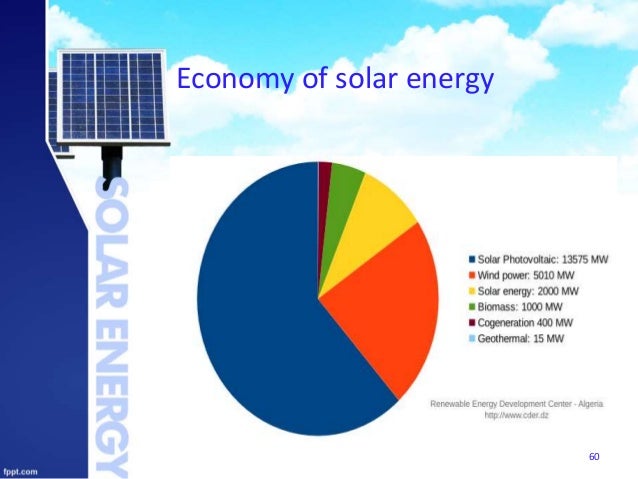 Economy of solar energy

SOLAR ENERGY

Solar Photovoltaic: 13575 MW
Wind power: 5010 MW
Solar energy: 2000 MW
Biomass: 1000 MW
Cogeneration 400 MW
Geothermal: 15 MW

Renewable Energy Development Center - Algeria
http://www.cder.dz

60

fppt.com